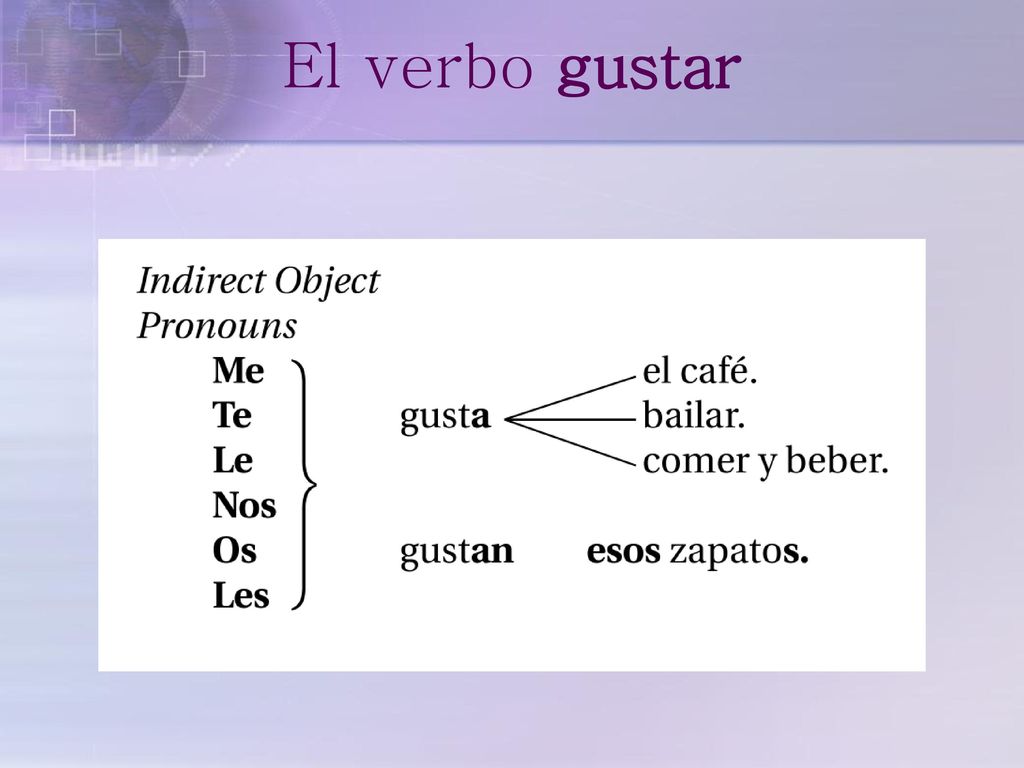 El verbo gustar

Indirect Object Pronouns

Me
Te
Le
Nos
Os
Les

gusta

el café.
bailar.
comer y beber.

gustan esos zapatos.